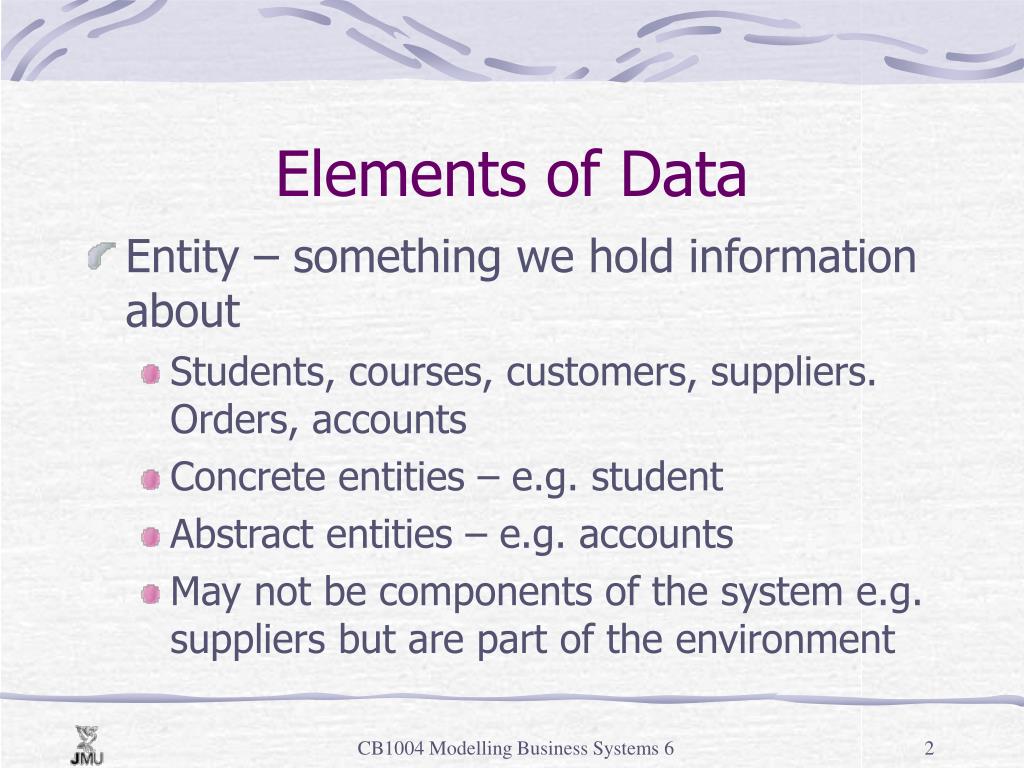 Elements of Data

Entity – something we hold information about

Students, courses, customers, suppliers. Orders, accounts

Concrete entities – e.g. student

Abstract entities – e.g. accounts

May not be components of the system e.g. suppliers but are part of the environment

JMU

CB1004 Modelling Business Systems 6

2